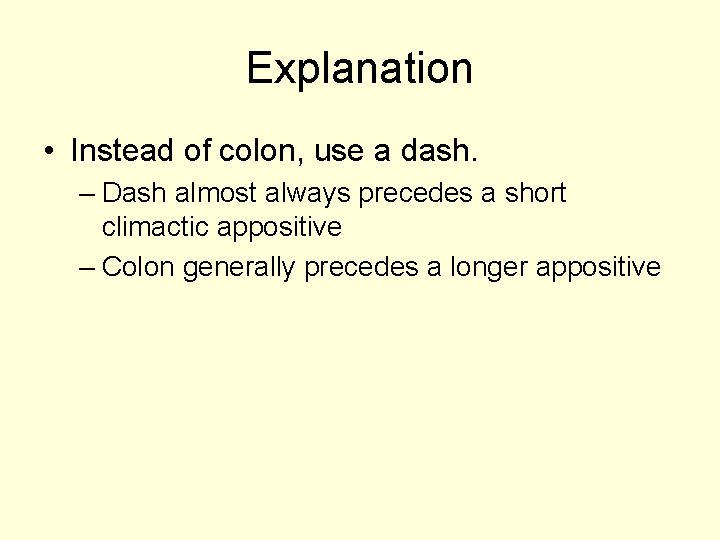 Explanation

• Instead of colon, use a dash.
– Dash almost always precedes a short climactic appositive
– Colon generally precedes a longer appositive